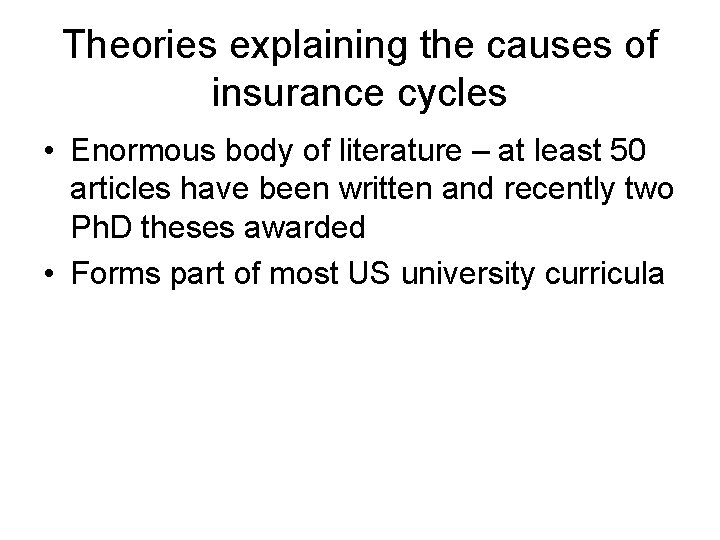 Theories explaining the causes of insurance cycles

• Enormous body of literature – at least 50 articles have been written and recently two PhD theses awarded
• Forms part of most US university curricula